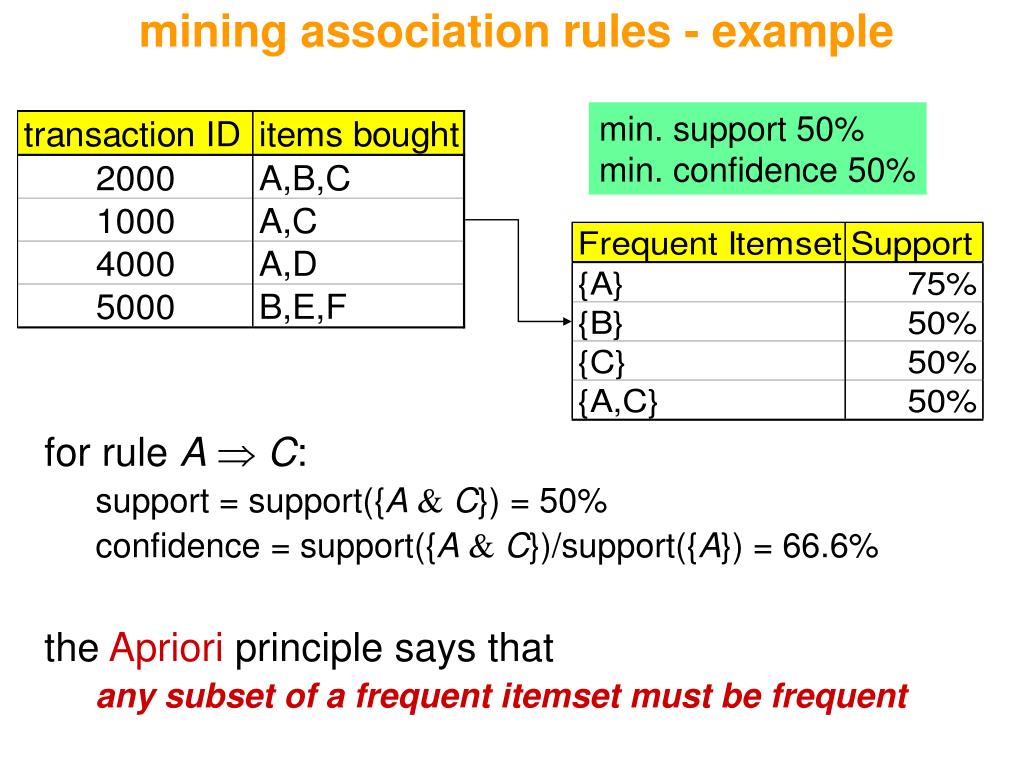 mining association rules - example

| transaction ID | items bought |
|---|---|
| 2000 | A,B,C |
| 1000 | A,C |
| 4000 | A,D |
| 5000 | B,E,F |

min. support 50%
min. confidence 50%

| Frequent Itemset | Support |
|---|---|
| {A} | 75% |
| {B} | 50% |
| {C} | 50% |
| {A,C} | 50% |

for rule $A \Rightarrow C$:

support = support({$A$ & $C$}) = 50%

confidence = support({$A$ & $C$})/support({$A$}) = 66.6%

the Apriori principle says that

any subset of a frequent itemset must be frequent